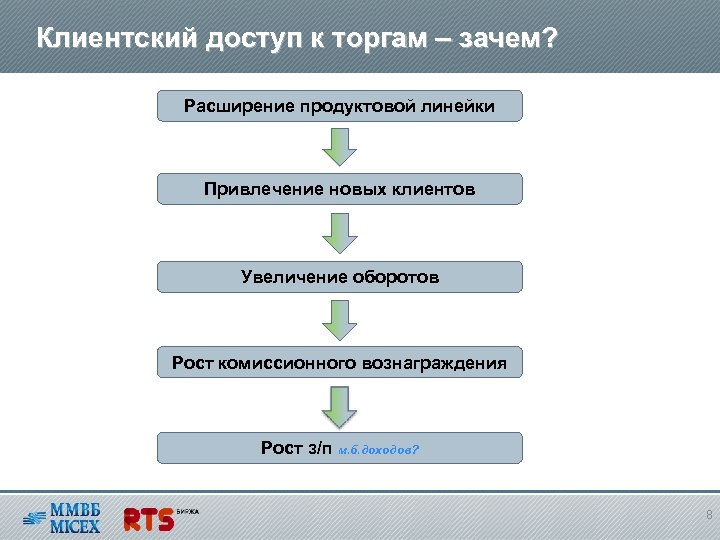 Клиентский доступ к торгам – зачем?

Расширение продуктовой линейки

Привлечение новых клиентов

Увеличение оборотов

Рост комиссионного вознаграждения

Рост з/п м.б.доходов?

ММВБ MICEX RTS БИРЖА

8